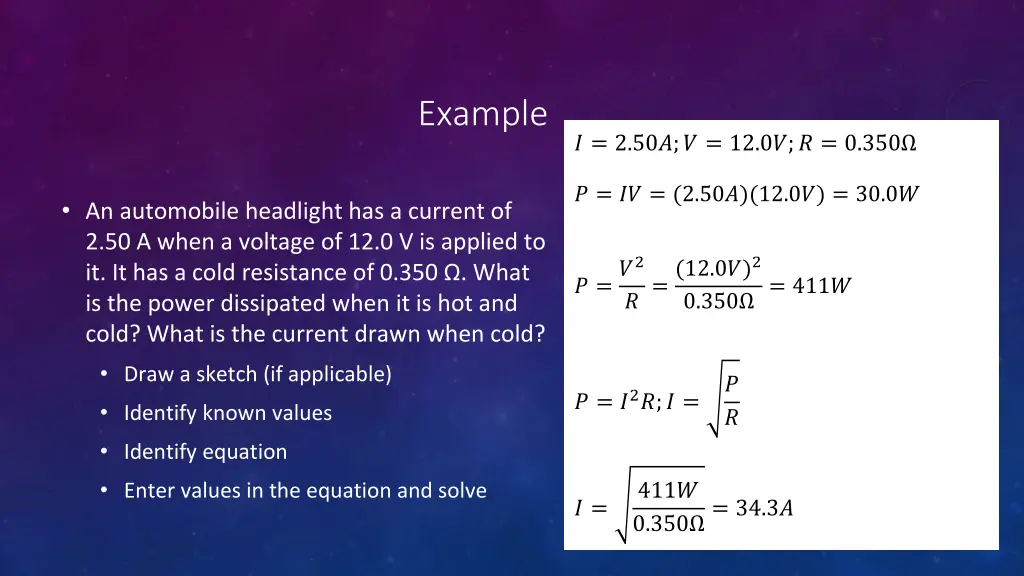 Example

• An automobile headlight has a current of 2.50 A when a voltage of 12.0 V is applied to it. It has a cold resistance of 0.350 Ω. What is the power dissipated when it is hot and cold? What is the current drawn when cold?

• Draw a sketch (if applicable)
• Identify known values
• Identify equation
• Enter values in the equation and solve

$I = 2.50A; V = 12.0V; R = 0.350\Omega$

$P = IV = (2.50A)(12.0V) = 30.0W$

$P = \frac{V^2}{R} = \frac{(12.0V)^2}{0.350\Omega} = 411W$

$P = I^2R; I = \sqrt{\frac{P}{R}}$

$I = \sqrt{\frac{411W}{0.350\Omega}} = 34.3A$